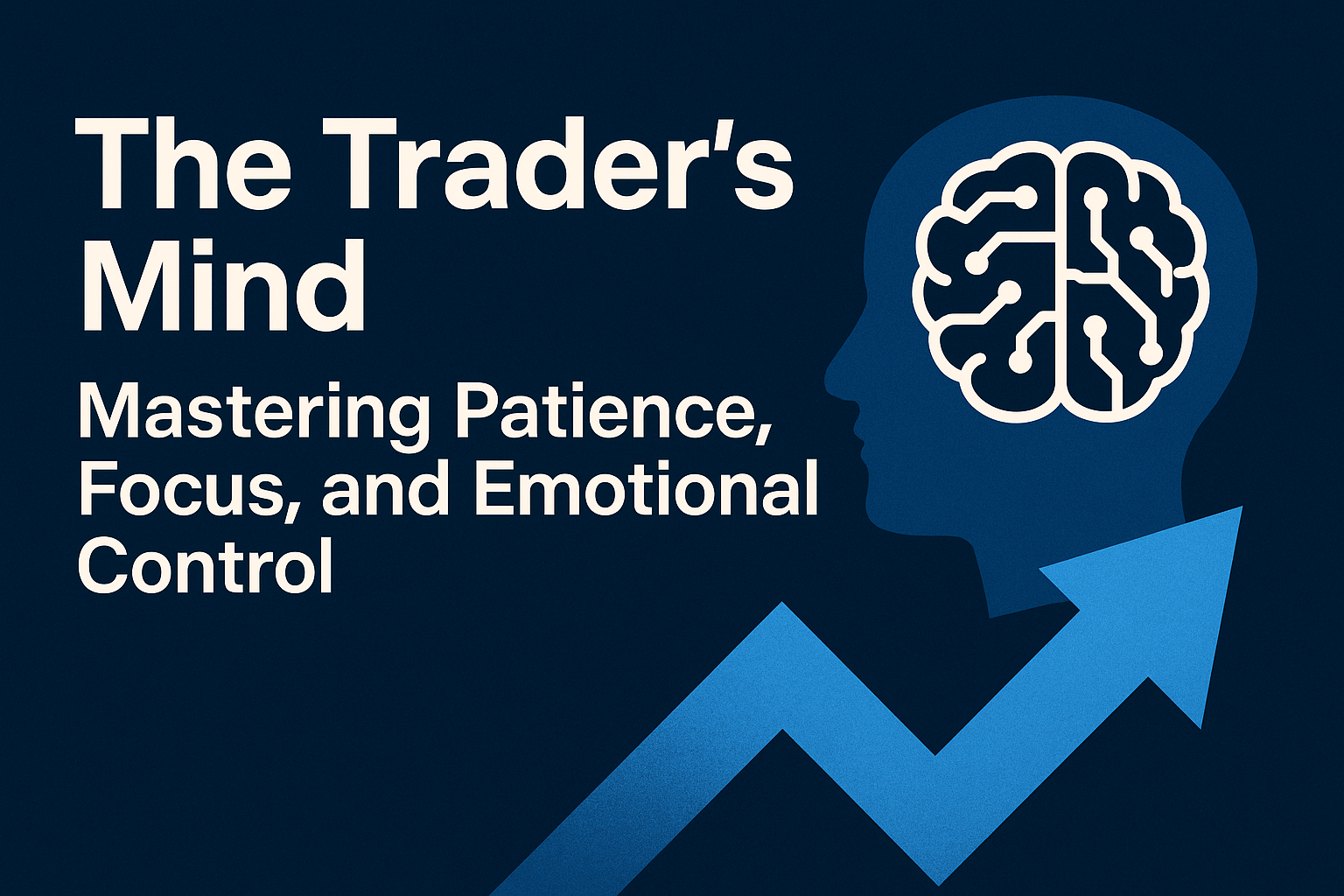 The Trader's Mind

Mastering Patience, Focus, and Emotional Control